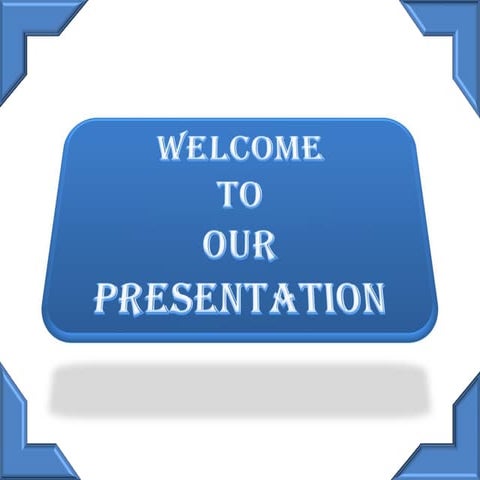 WELCOME
TO
OUR
PRESENTATION